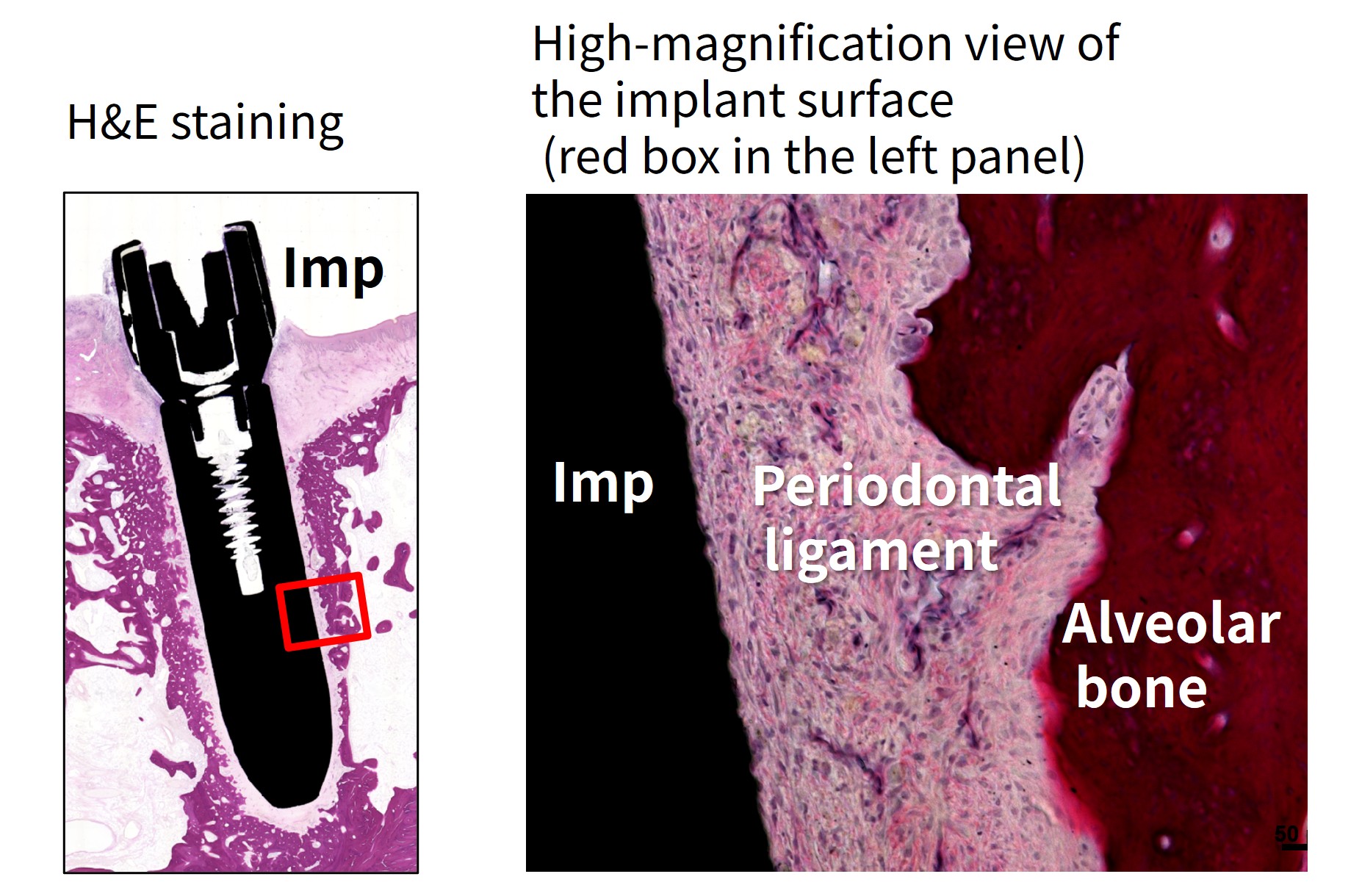 H&E staining

Imp

High-magnification view of the implant surface (red box in the left panel)

Imp

Periodontal ligament

Alveolar bone

50